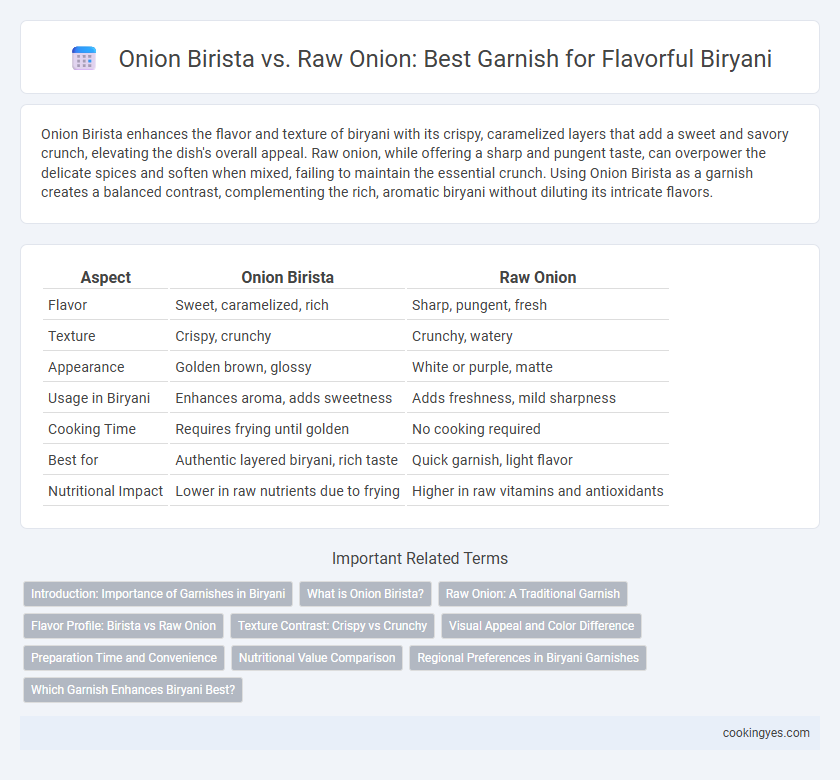 Onion Birista vs. Raw Onion: Best Garnish for Flavorful Biryani

Onion Birista enhances the flavor and texture of biryani with its crispy, caramelized layers that add a sweet and savory crunch, elevating the dish's overall appeal. Raw onion, while offering a sharp and pungent taste, can overpower the delicate spices and soften when mixed, failing to maintain the essential crunch. Using Onion Birista as a garnish creates a balanced contrast, complementing the rich, aromatic biryani without diluting its intricate flavors.

| Aspect | Onion Birista | Raw Onion |
|---|---|---|
| Flavor | Sweet, caramelized, rich | Sharp, pungent, fresh |
| Texture | Crispy, crunchy | Crunchy, watery |
| Appearance | Golden brown, glossy | White or purple, matte |
| Usage in Biryani | Enhances aroma, adds sweetness | Adds freshness, mild sharpness |
| Cooking Time | Requires frying until golden | No cooking required |
| Best for | Authentic layered biryani, rich taste | Quick garnish, light flavor |
| Nutritional Impact | Lower in raw nutrients due to frying | Higher in raw vitamins and antioxidants |

Important Related Terms

Introduction: Importance of Garnishes in Biryani
What is Onion Birista?
Raw Onion: A Traditional Garnish
Flavor Profile: Birista vs Raw Onion
Texture Contrast: Crispy vs Crunchy
Visual Appeal and Color Difference
Preparation Time and Convenience
Nutritional Value Comparison
Regional Preferences in Biryani Garnishes
Which Garnish Enhances Biryani Best?

cookingyes.com